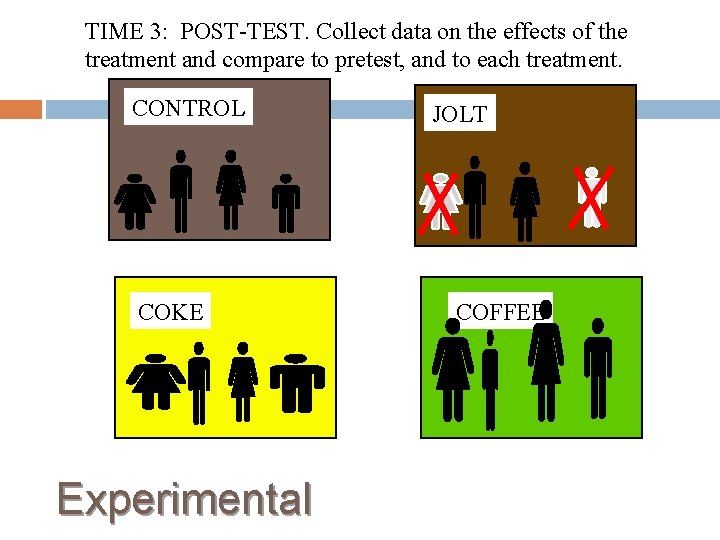 TIME 3: POST-TEST. Collect data on the effects of the treatment and compare to pretest, and to each treatment.

CONTROL

JOLT

COKE

COFFEE

Experimental